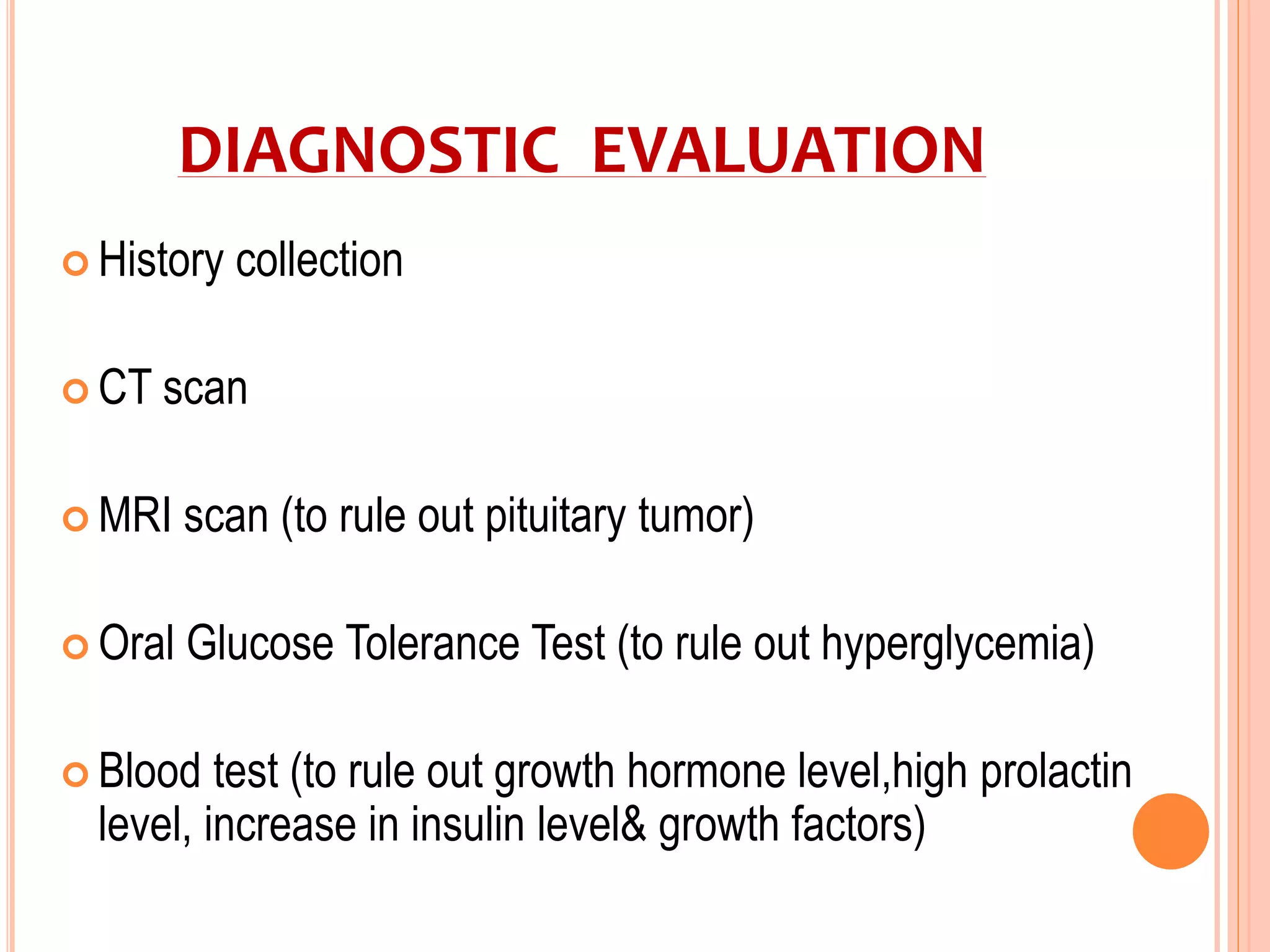 DIAGNOSTIC EVALUATION

History collection

CT scan

MRI scan (to rule out pituitary tumor)

Oral Glucose Tolerance Test (to rule out hyperglycemia)

Blood test (to rule out growth hormone level,high prolactin level, increase in insulin level& growth factors)